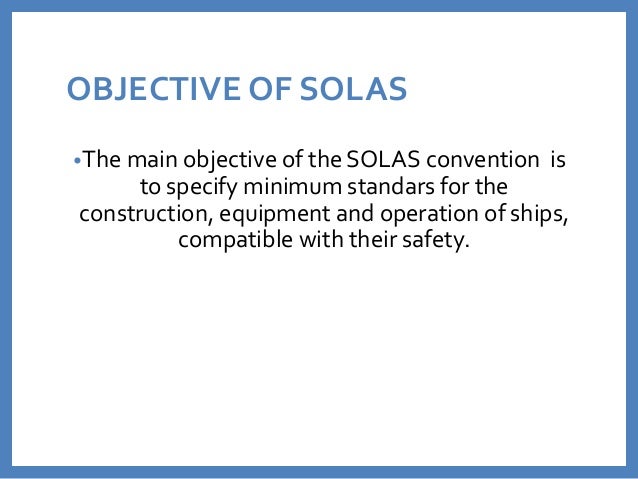 OBJECTIVE OF SOLAS

•The main objective of the SOLAS convention is to specify minimum standars for the construction, equipment and operation of ships, compatible with their safety.